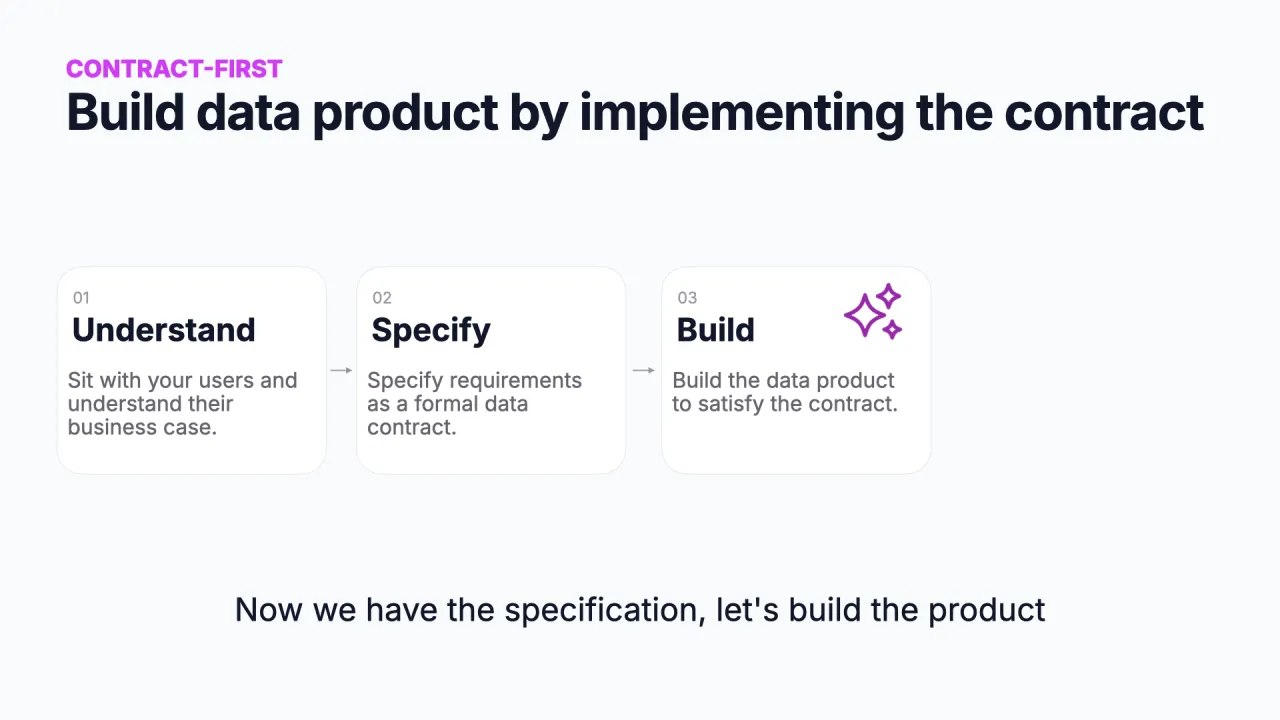 CONTRACT-FIRST
Build data product by implementing the contract

01
Understand
Sit with your users and understand their business case.

02
Specify
Specify requirements as a formal data contract.

03
Build
Build the data product to satisfy the contract.

Now we have the specification, let's build the product